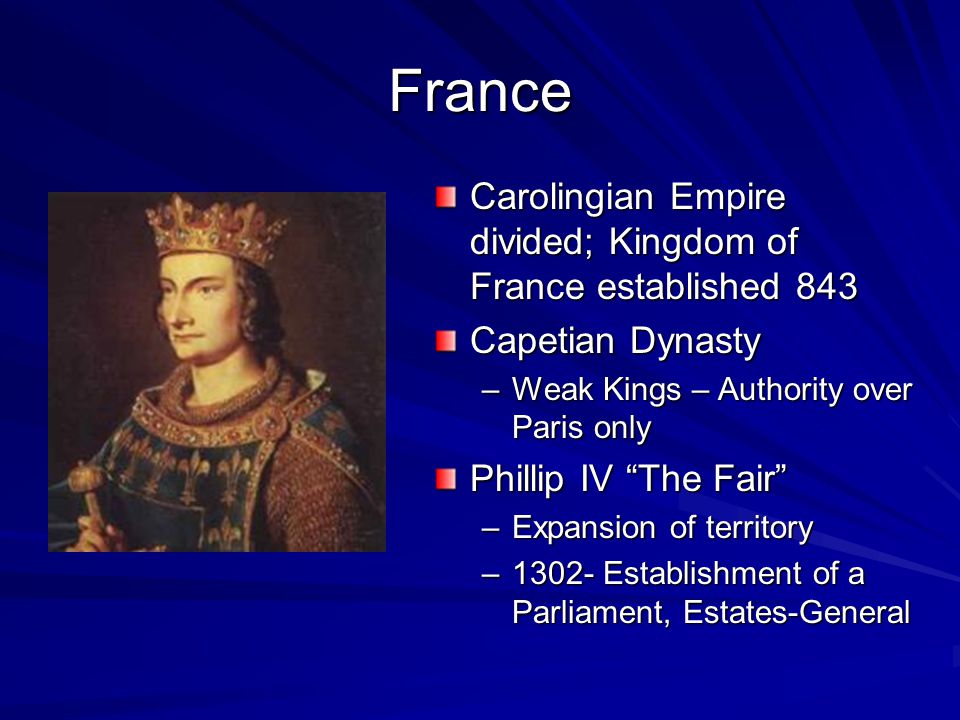 France

Carolingian Empire divided; Kingdom of France established 843

Capetian Dynasty

– Weak Kings – Authority over Paris only

Phillip IV “The Fair”

– Expansion of territory

– 1302- Establishment of a Parliament, Estates-General